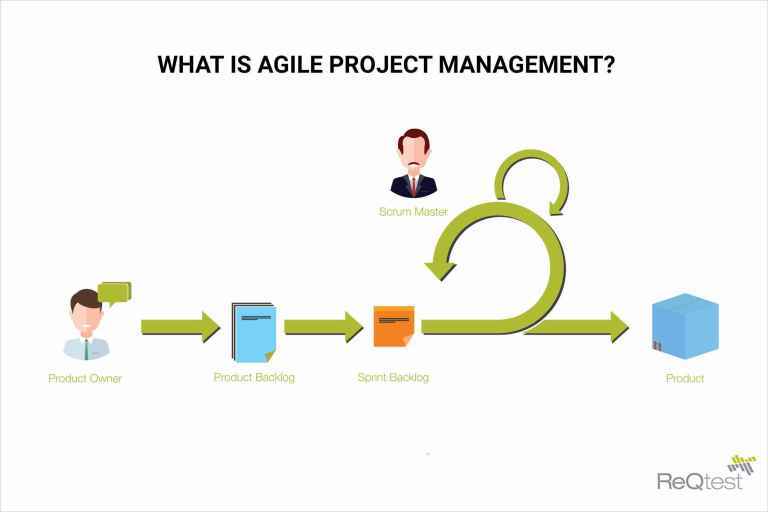 WHAT IS AGILE PROJECT MANAGEMENT?

Scrum Master

Product Owner

Product Backlog

Sprint Backlog

Product

ReQtest